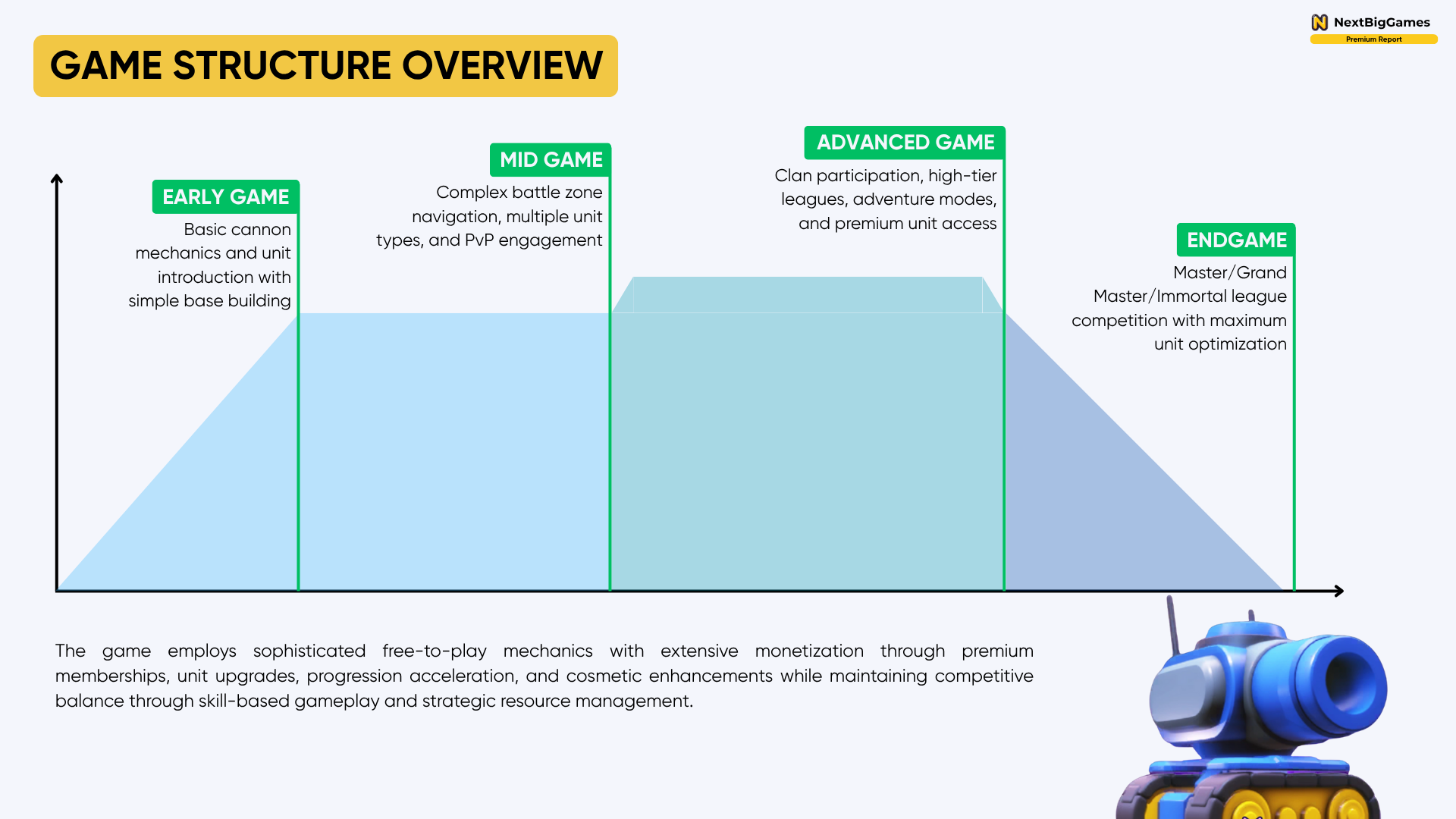 NextBigGames
Premium Report

GAME STRUCTURE OVERVIEW

EARLY GAME
Basic cannon mechanics and unit introduction with simple base building

MID GAME
Complex battle zone navigation, multiple unit types, and PvP engagement

ADVANCED GAME
Clan participation, high-tier leagues, adventure modes, and premium unit access

ENDGAME
Master/Grand Master/Immortal league competition with maximum unit optimization

The game employs sophisticated free-to-play mechanics with extensive monetization through premium memberships, unit upgrades, progression acceleration, and cosmetic enhancements while maintaining competitive balance through skill-based gameplay and strategic resource management.